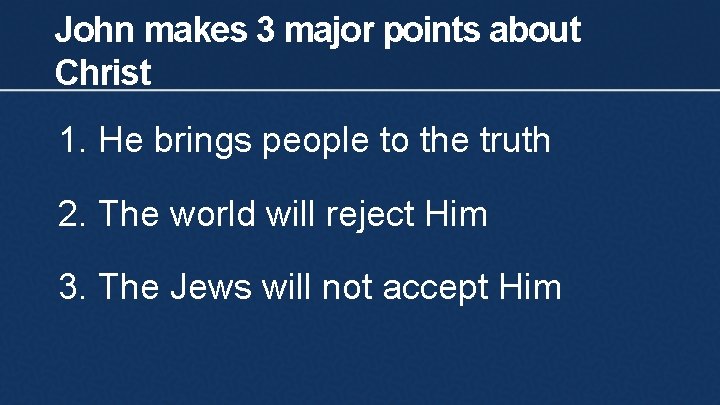 John makes 3 major points about Christ

1. He brings people to the truth

2. The world will reject Him

3. The Jews will not accept Him